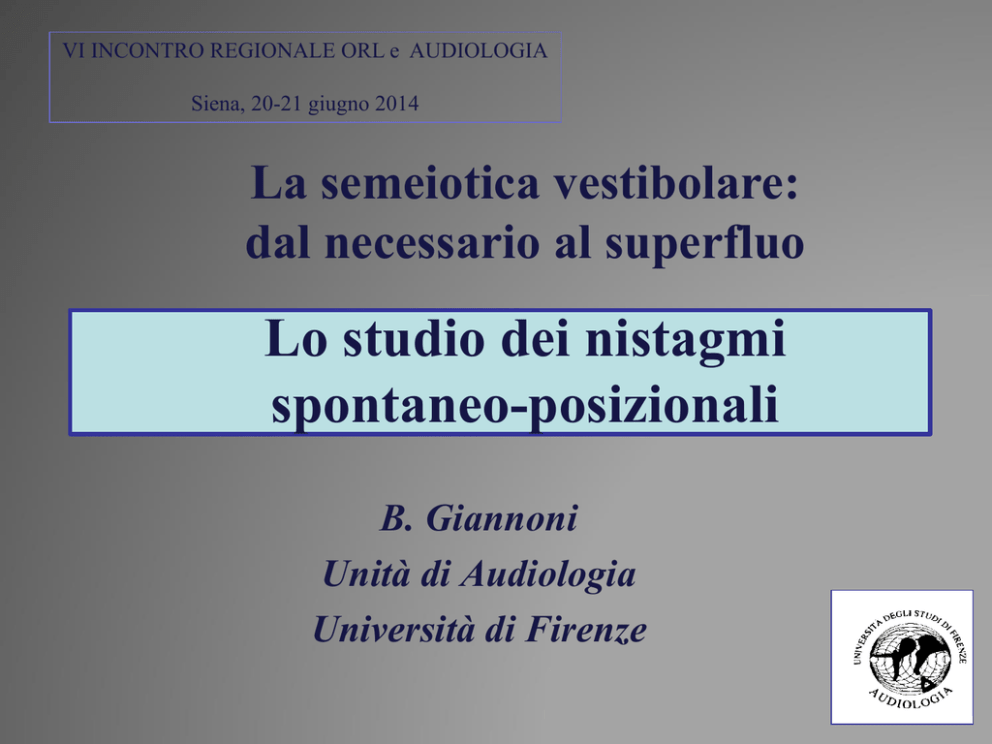 VI INCONTRO REGIONALE ORL e AUDIOLOGIA

Siena, 20-21 giugno 2014

La semeiotica vestibolare: dal necessario al superfluo

Lo studio dei nistagmi spontaneo-posizionali

B. Giannoni
Unità di Audiologia
Università di Firenze

UNIVERSITÀ DEGLI STUDI DI FIRENZE
AUDIOLOGIA